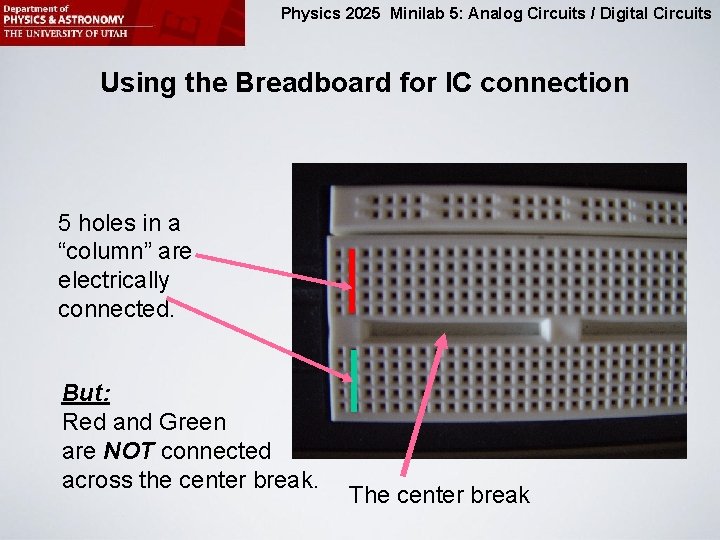 Department of
PHYSICS & ASTRONOMY
THE UNIVERSITY OF UTAH

Physics 2025 Minilab 5: Analog Circuits / Digital Circuits

Using the Breadboard for IC connection

5 holes in a "column" are electrically connected.

But:
Red and Green are NOT connected across the center break.

The center break